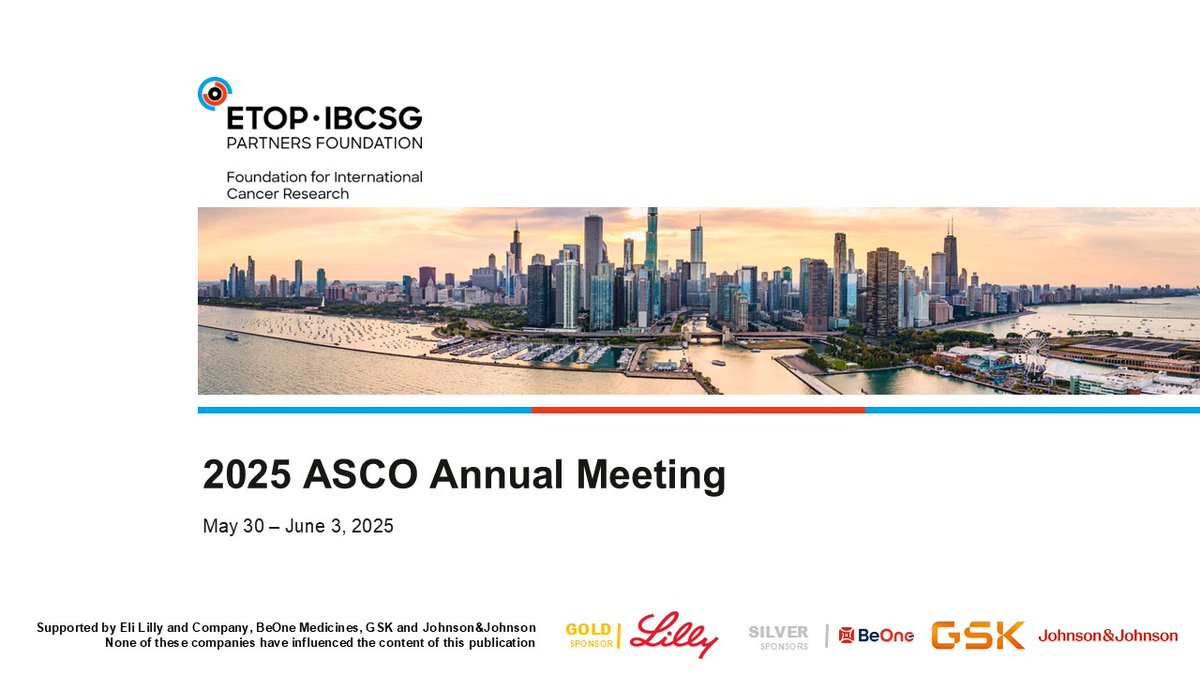 ETOP·IBCSG
PARTNERS FOUNDATION

Foundation for International Cancer Research

2025 ASCO Annual Meeting

May 30 – June 3, 2025

Supported by Eli Lilly and Company, BeOne Medicines, GSK and Johnson&Johnson
None of these companies have influenced the content of this publication

GOLD SPONSOR Lilly

SILVER SPONSORS BeOne GSK Johnson&Johnson